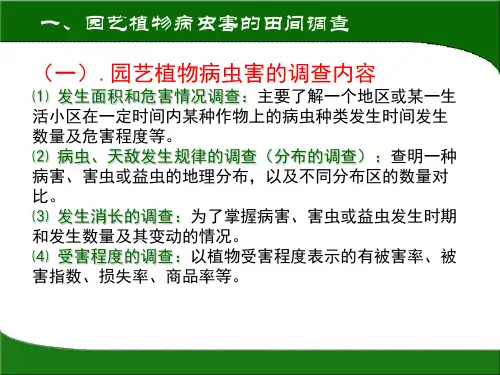 一、园艺植物病虫害的田间调查

（一）. 园艺植物病虫害的调查内容

⑴ 发生面积和危害情况调查：主要了解一个地区或某一生活小区在一定时间内某种作物上的病虫种类发生时间发生数量及危害程度等。

⑵ 病虫、天敌发生规律的调查（分布的调查）：查明一种病害、害虫或益虫的地理分布，以及不同分布区的数量对比。

⑶ 发生消长的调查：为了掌握病害、害虫或益虫发生时期和发生数量及其变动的情况。

⑷ 受害程度的调查：以植物受害程度表示的有被害率、被害指数、损失率、商品率等。